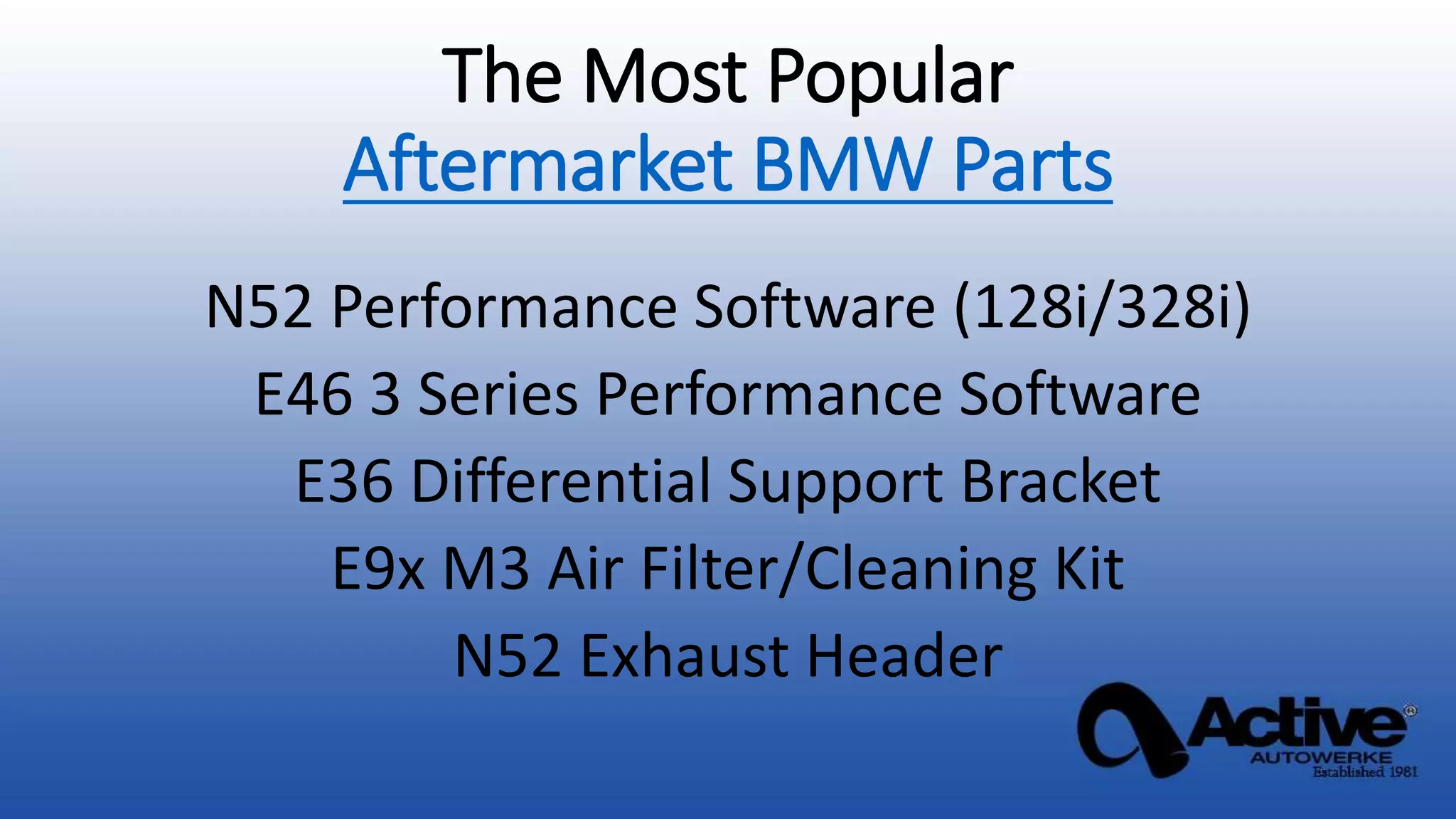 The Most Popular
Aftermarket BMW Parts

N52 Performance Software (128i/328i)
E46 3 Series Performance Software
E36 Differential Support Bracket
E9x M3 Air Filter/Cleaning Kit
N52 Exhaust Header

Active®
AUTOWERKE
Established 1981